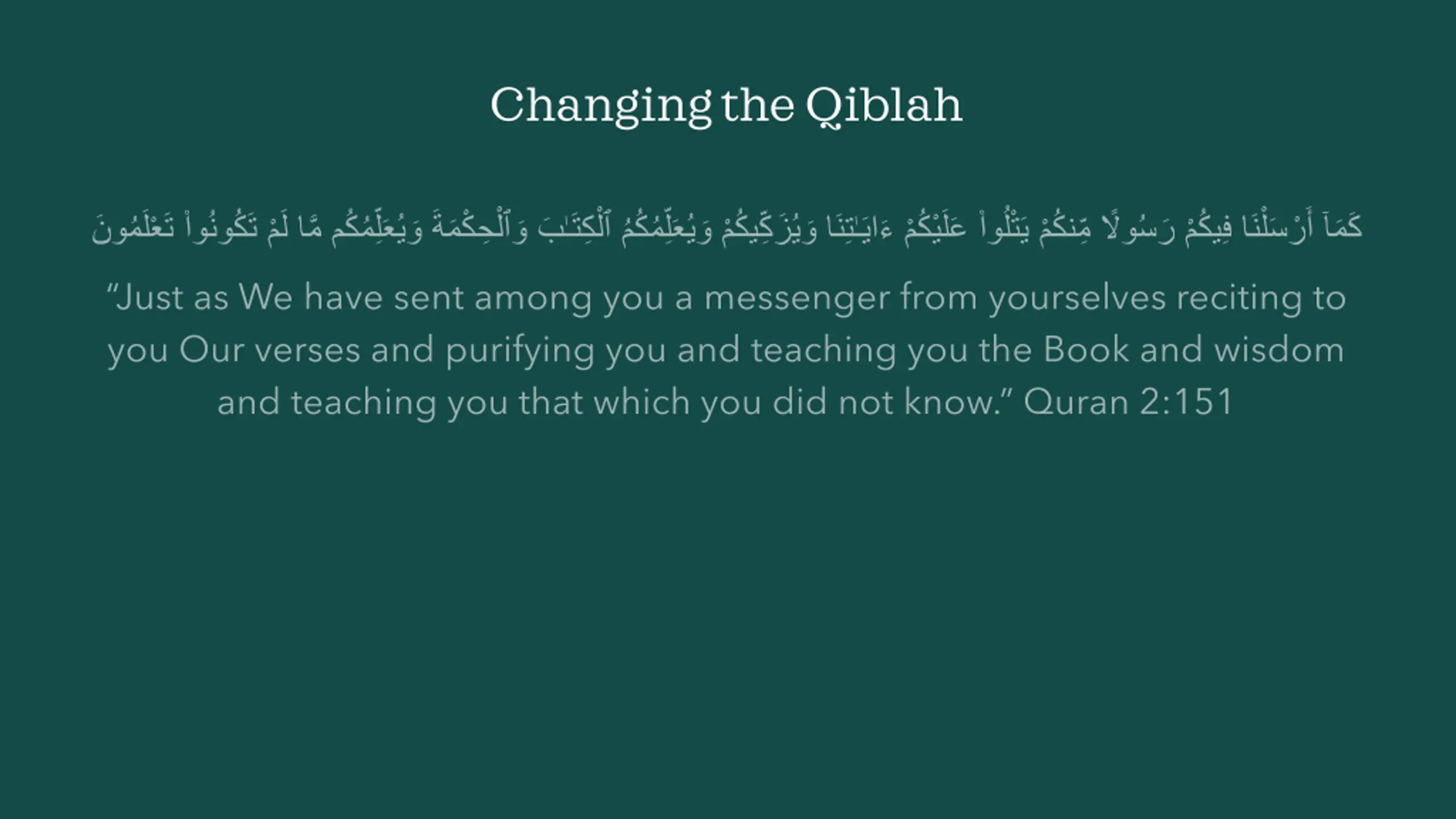 Changing the Qiblah

كَمَآ أَرْسَلْنَا فِيكُمْ رَسُولًا مِّنكُمْ يَتْلُوا۟ عَلَيْكُمْ ءَايَـٰتِنَا وَيُزَكِّيكُمْ وَيُعَلِّمُكُمُ ٱلْكِتَـٰبَ وَٱلْحِكْمَةَ وَيُعَلِّمُكُم مَّا لَمْ تَكُونُوا۟ تَعْلَمُونَ

“Just as We have sent among you a messenger from yourselves reciting to you Our verses and purifying you and teaching you the Book and wisdom and teaching you that which you did not know.” Quran 2:151